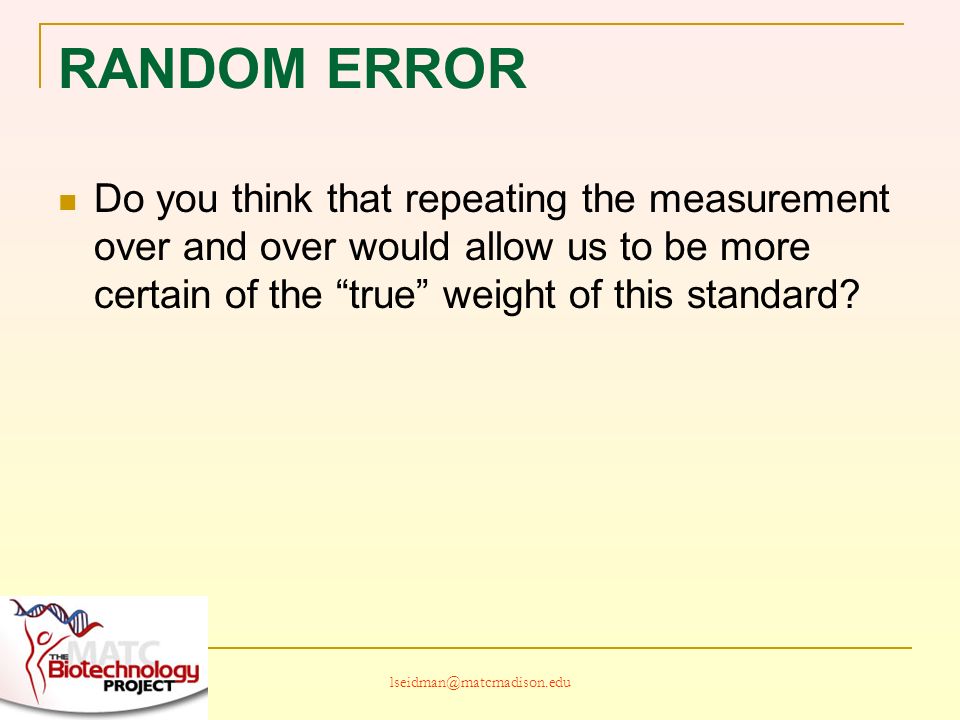 RANDOM ERROR

Do you think that repeating the measurement over and over would allow us to be more certain of the “true” weight of this standard?

MATC
THE
Biotechnology
PROJECT

lseidman@matcmadison.edu